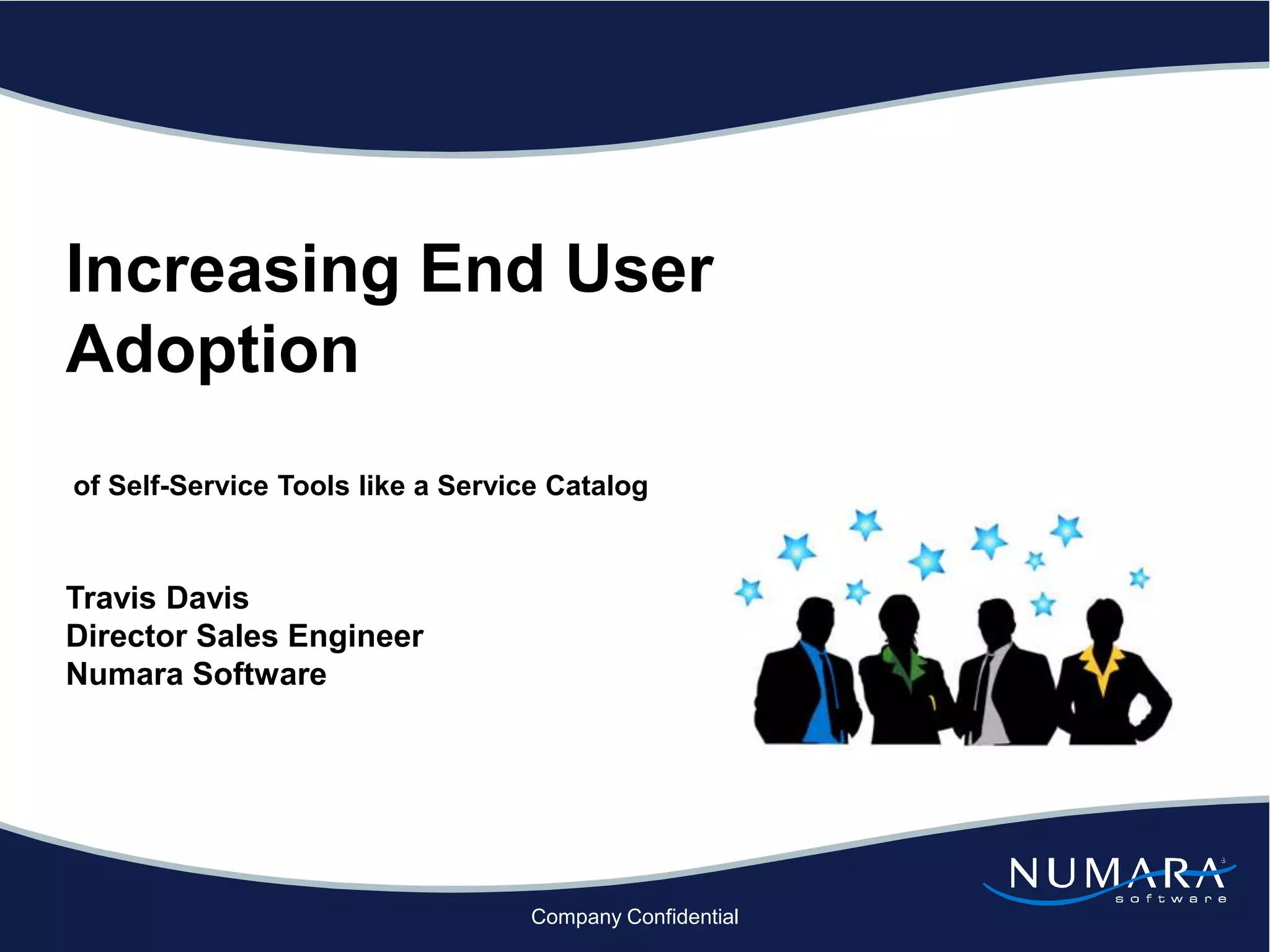 Increasing End User Adoption

of Self-Service Tools like a Service Catalog

Travis Davis
Director Sales Engineer
Numara Software

NUMARA
software

Company Confidential